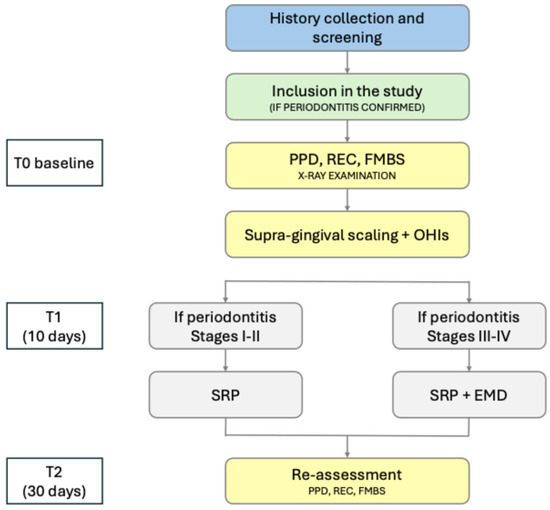 History collection and screening

Inclusion in the study
(IF PERIODONTITIS CONFIRMED)

T0 baseline

PPD, REC, FMBS
X-RAY EXAMINATION

Supra-gingival scaling + OHIs

T1
(10 days)

If periodontitis
Stages I-II

If periodontitis
Stages III-IV

SRP

SRP + EMD

T2
(30 days)

Re-assessment
PPD, REC, FMBS